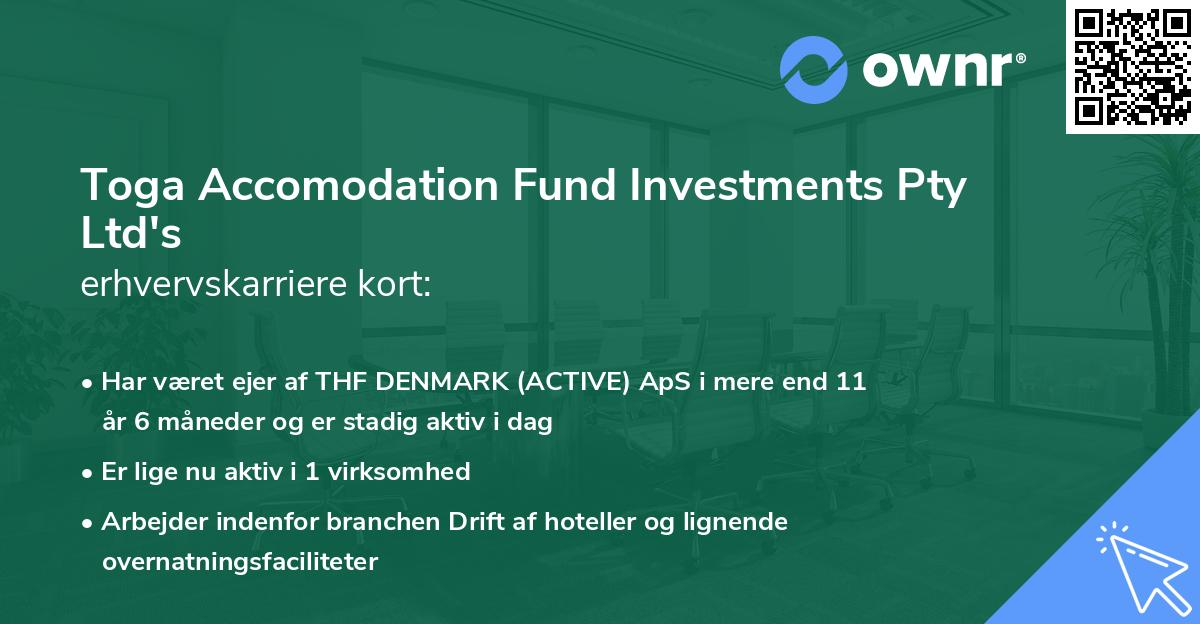 ownr®

Toga Accomodation Fund Investments Pty Ltd's
erhvervskarriere kort:

• Har været ejer af THF DENMARK (ACTIVE) ApS i mere end 11 år 6 måneder og er stadig aktiv i dag
• Er lige nu aktiv i 1 virksomhed
• Arbejder indenfor branchen Drift af hoteller og lignende overnatningsfaciliteter